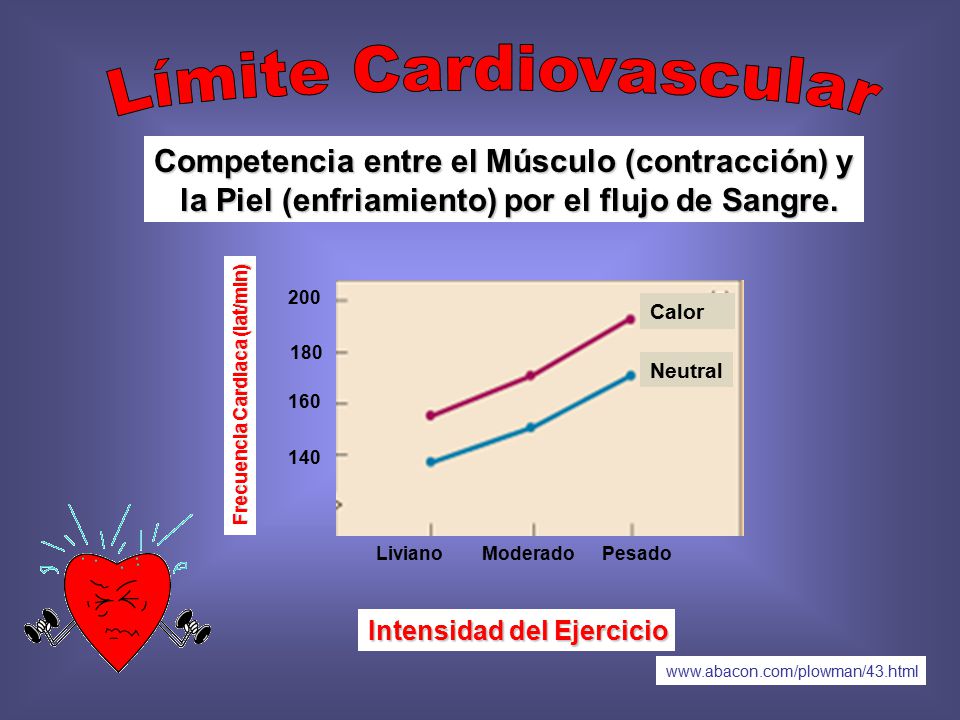 Límite Cardiovascular

Competencia entre el Músculo (contracción) y la Piel (enfriamiento) por el flujo de Sangre.

Frecuencia Cardíaca (lat/min)

200
180
160
140

Calor
Neutral

Liviano
Moderado
Pesado

Intensidad del Ejercicio

www.abacon.com/plowman/43.html